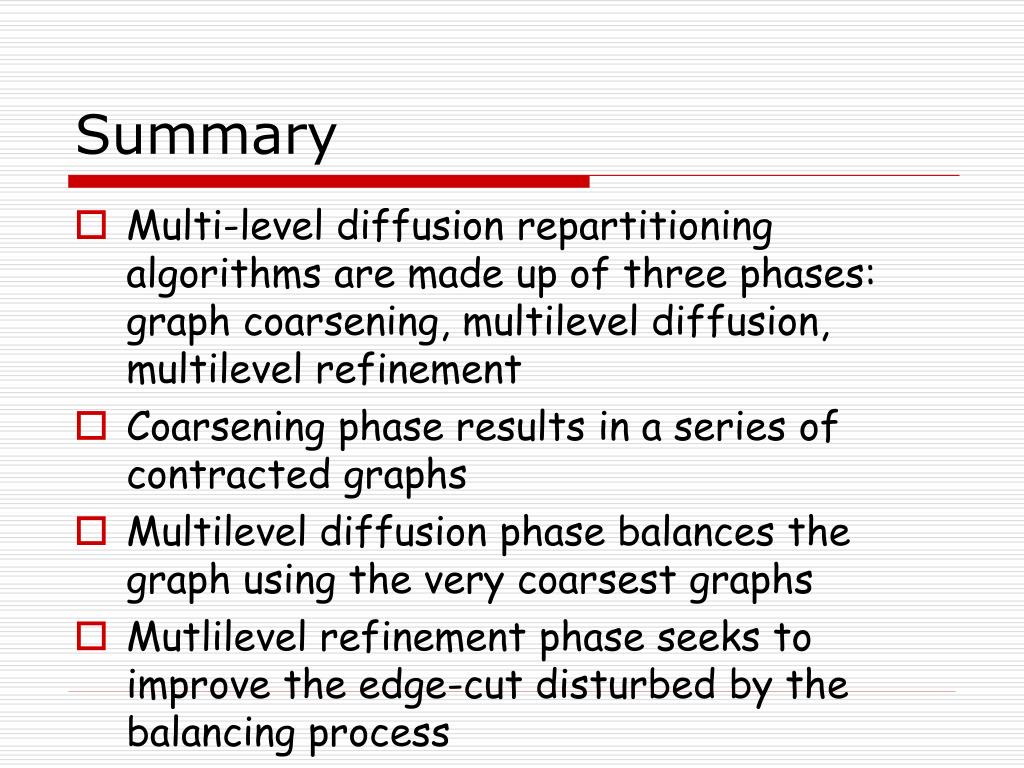 Summary

Multi-level diffusion repartitioning algorithms are made up of three phases: graph coarsening, multilevel diffusion, multilevel refinement

Coarsening phase results in a series of contracted graphs

Multilevel diffusion phase balances the graph using the very coarsest graphs

Mutlilevel refinement phase seeks to improve the edge-cut disturbed by the balancing process